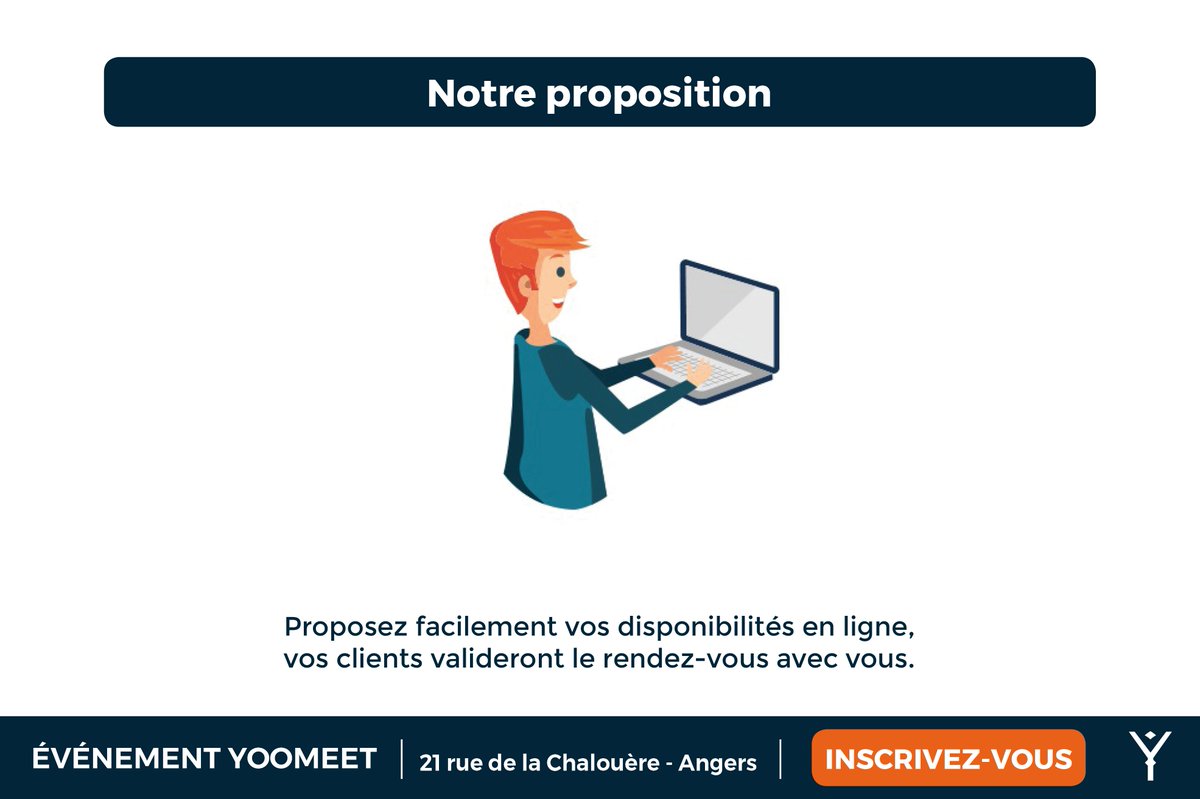 Notre proposition

Proposez facilement vos disponibilités en ligne, vos clients valideront le rendez-vous avec vous.

ÉVÉNEMENT YOOMEET | 21 rue de la Chalouère - Angers | INSCRIVEZ-VOUS